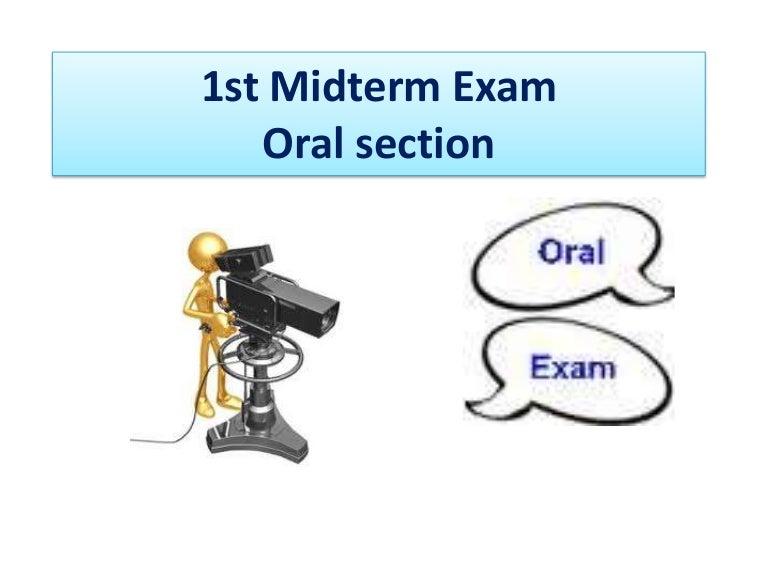 1st Midterm Exam
Oral section

Oral

Exam